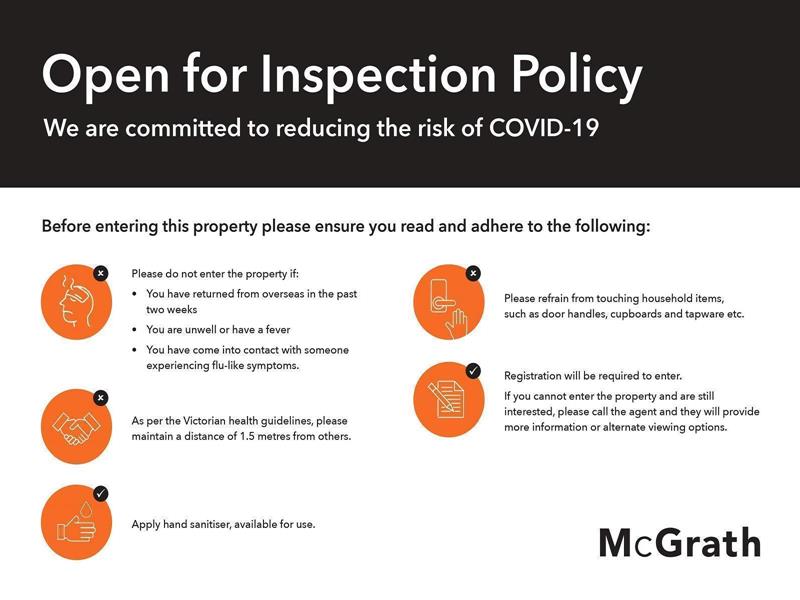 Open for Inspection Policy
We are committed to reducing the risk of COVID-19

Before entering this property please ensure you read and adhere to the following:

Please do not enter the property if:
• You have returned from overseas in the past two weeks
• You are unwell or have a fever
• You have come into contact with someone experiencing flu-like symptoms.

As per the Victorian health guidelines, please maintain a distance of 1.5 metres from others.

Apply hand sanitiser, available for use.

Please refrain from touching household items, such as door handles, cupboards and tapware etc.

Registration will be required to enter.
If you cannot enter the property and are still interested, please call the agent and they will provide more information or alternate viewing options.

McGrath